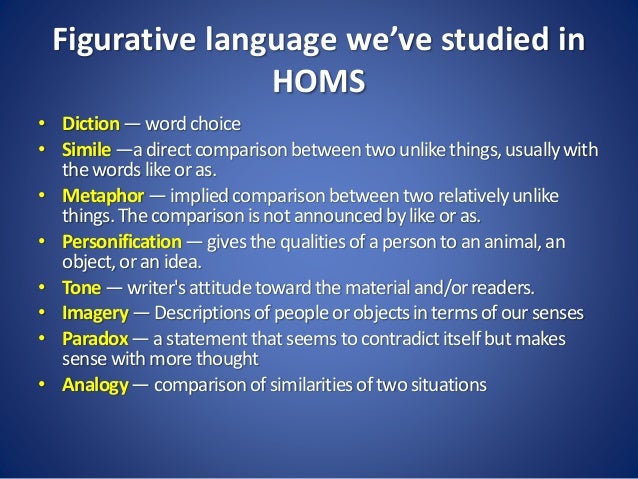 Figurative language we've studied in HOMS

• Diction — word choice
• Simile —a direct comparison between two unlike things, usually with the words like or as.
• Metaphor — implied comparison between two relatively unlike things. The comparison is not announced by like or as.
• Personification — gives the qualities of a person to an animal, an object, or an idea.
• Tone — writer's attitude toward the material and/or readers.
• Imagery — Descriptions of people or objects in terms of our senses
• Paradox — a statement that seems to contradict itself but makes sense with more thought
• Analogy — comparison of similarities of two situations